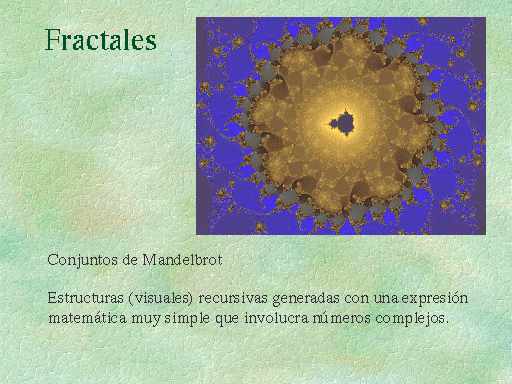 Fractales

Conjuntos de Mandelbrot

Estructuras (visuales) recursivas generadas con una expresión matemática muy simple que involucra números complejos.